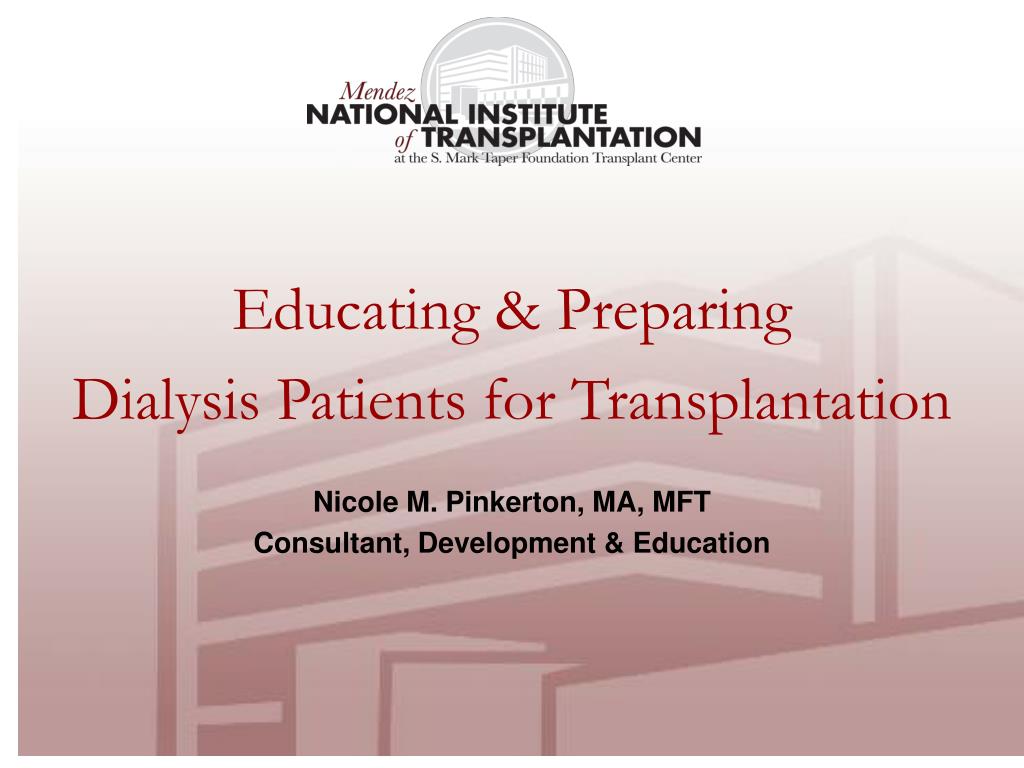 Mendez
NATIONAL INSTITUTE
of TRANSPLANTATION
at the S. Mark Taper Foundation Transplant Center

Educating & Preparing
Dialysis Patients for Transplantation

Nicole M. Pinkerton, MA, MFT
Consultant, Development & Education